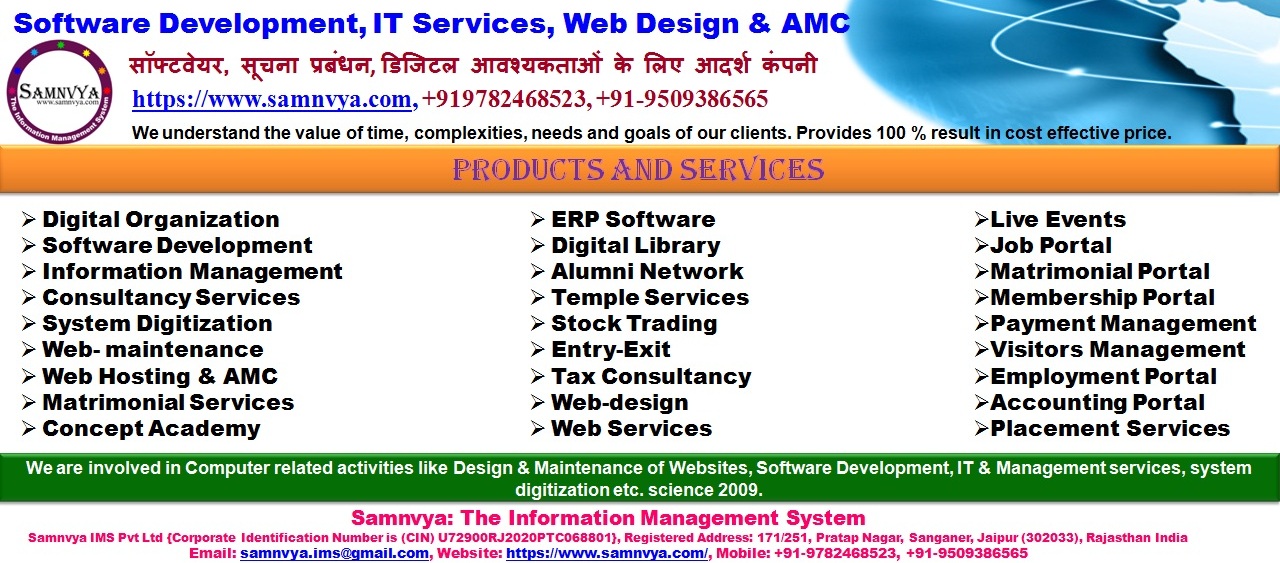 Software Development, IT Services, Web Design & AMC

SAMNVYA
www.samnvya.com
The Information Management System

सॉफ्टवेयर, सूचना प्रबंधन, डिजिटल आवश्यकताओं के लिए आदर्श कंपनी

https://www.samnvya.com, +919782468523, +91-9509386565

We understand the value of time, complexities, needs and goals of our clients. Provides 100 % result in cost effective price.

PRODUCTS AND SERVICES

➢ Digital Organization
➢ Software Development
➢ Information Management
➢ Consultancy Services
➢ System Digitization
➢ Web- maintenance
➢ Web Hosting & AMC
➢ Matrimonial Services
➢ Concept Academy

➢ ERP Software
➢ Digital Library
➢ Alumni Network
➢ Temple Services
➢ Stock Trading
➢ Entry-Exit
➢ Tax Consultancy
➢ Web-design
➢ Web Services

➢Live Events
➢Job Portal
➢Matrimonial Portal
➢Membership Portal
➢Payment Management
➢Visitors Management
➢Employment Portal
➢Accounting Portal
➢Placement Services

We are involved in Computer related activities like Design & Maintenance of Websites, Software Development, IT & Management services, system digitization etc. science 2009.

Samnvya: The Information Management System

Samnvya IMS Pvt Ltd {Corporate Identification Number is (CIN) U72900RJ2020PTC068801}, Registered Address: 171/251, Pratap Nagar, Sanganer, Jaipur (302033), Rajasthan India

Email: samnvya.ims@gmail.com, Website: https://www.samnvya.com/, Mobile: +91-9782468523, +91-9509386565